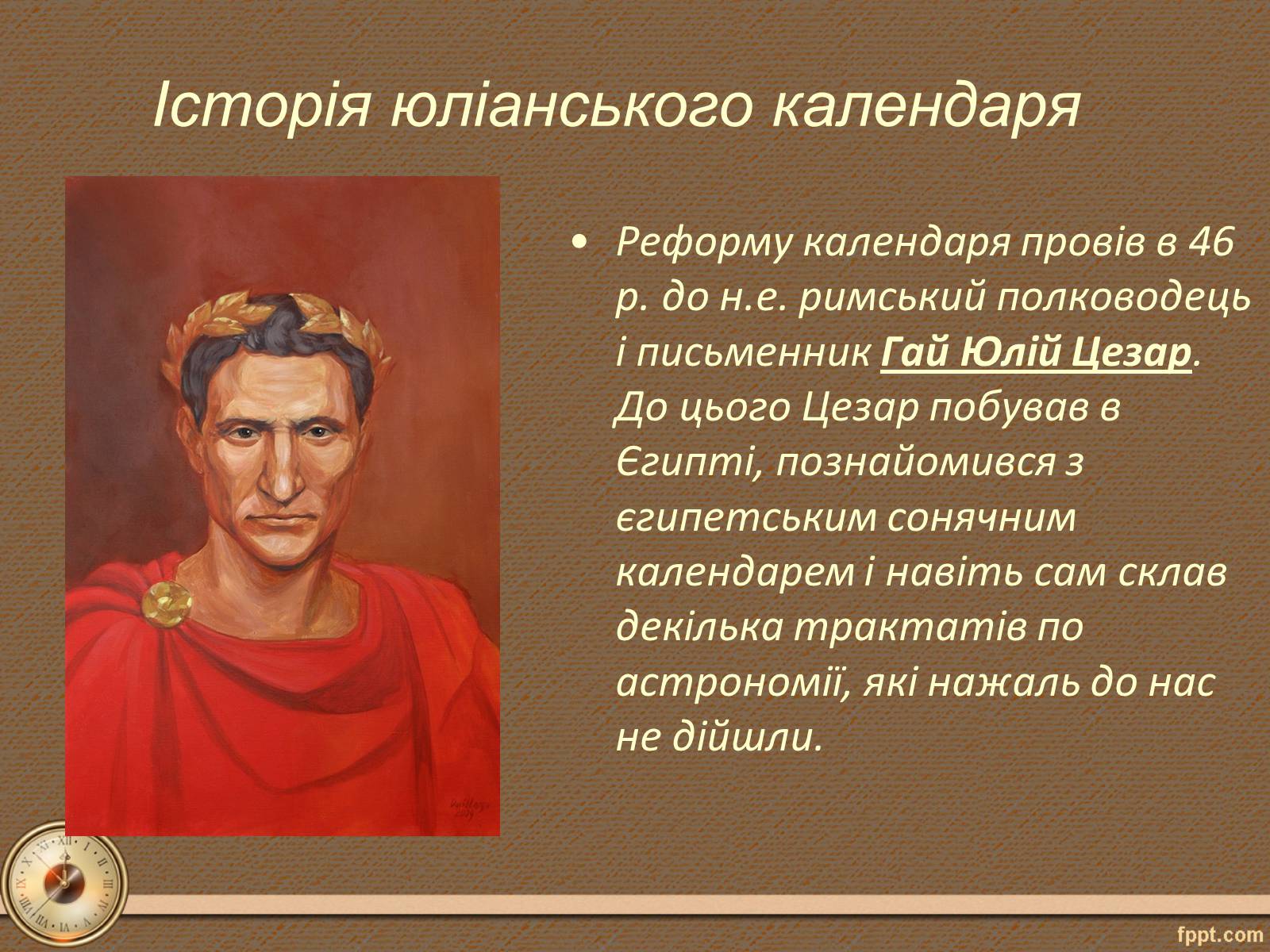 Історія юліанського календаря

• Реформу календаря провів в 46 р. до н.е. римський полководець і письменник Гай Юлій Цезар. До цього Цезар побував в Єгипті, познайомився з єгипетським сонячним календарем і навіть сам склав декілька трактатів по астрономії, які нажаль до нас не дійшли.

fppt.com